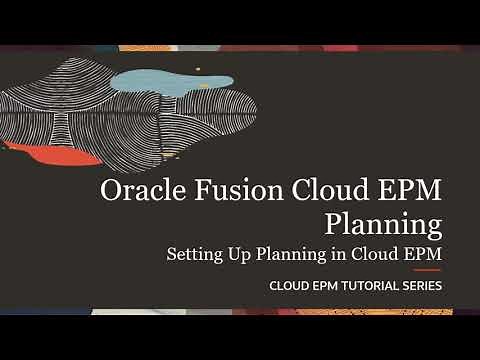 Oracle Fusion Cloud EPM Planning

Setting Up Planning in Cloud EPM

CLOUD EPM TUTORIAL SERIES